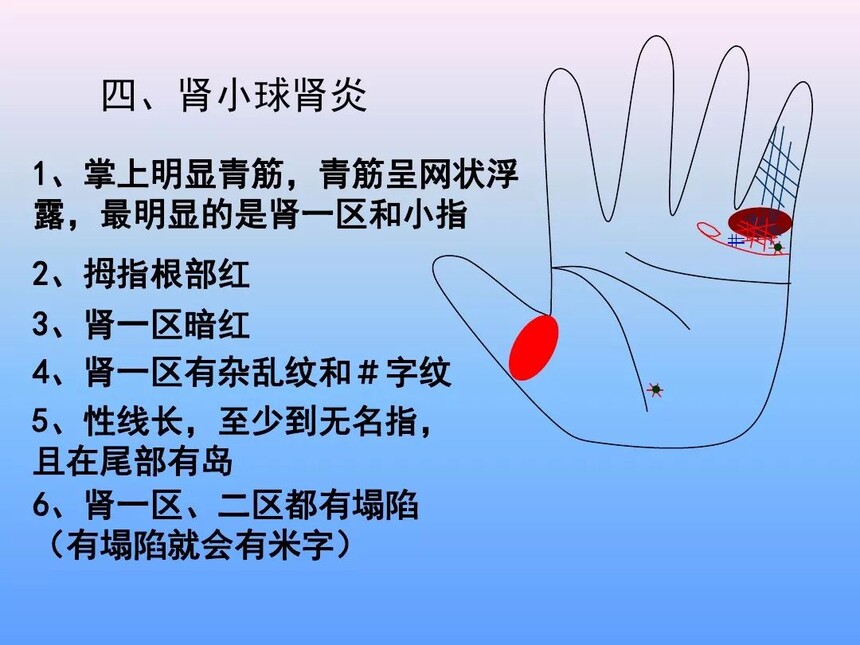 四、肾小球肾炎

1、掌上明显青筋，青筋呈网状浮露，最明显的是肾一区和小指

2、拇指根部红

3、肾一区暗红

4、肾一区有杂乱纹和＃字纹

5、性线长，至少到无名指，且在尾部有岛

6、肾一区、二区都有塌陷（有塌陷就会有米字）